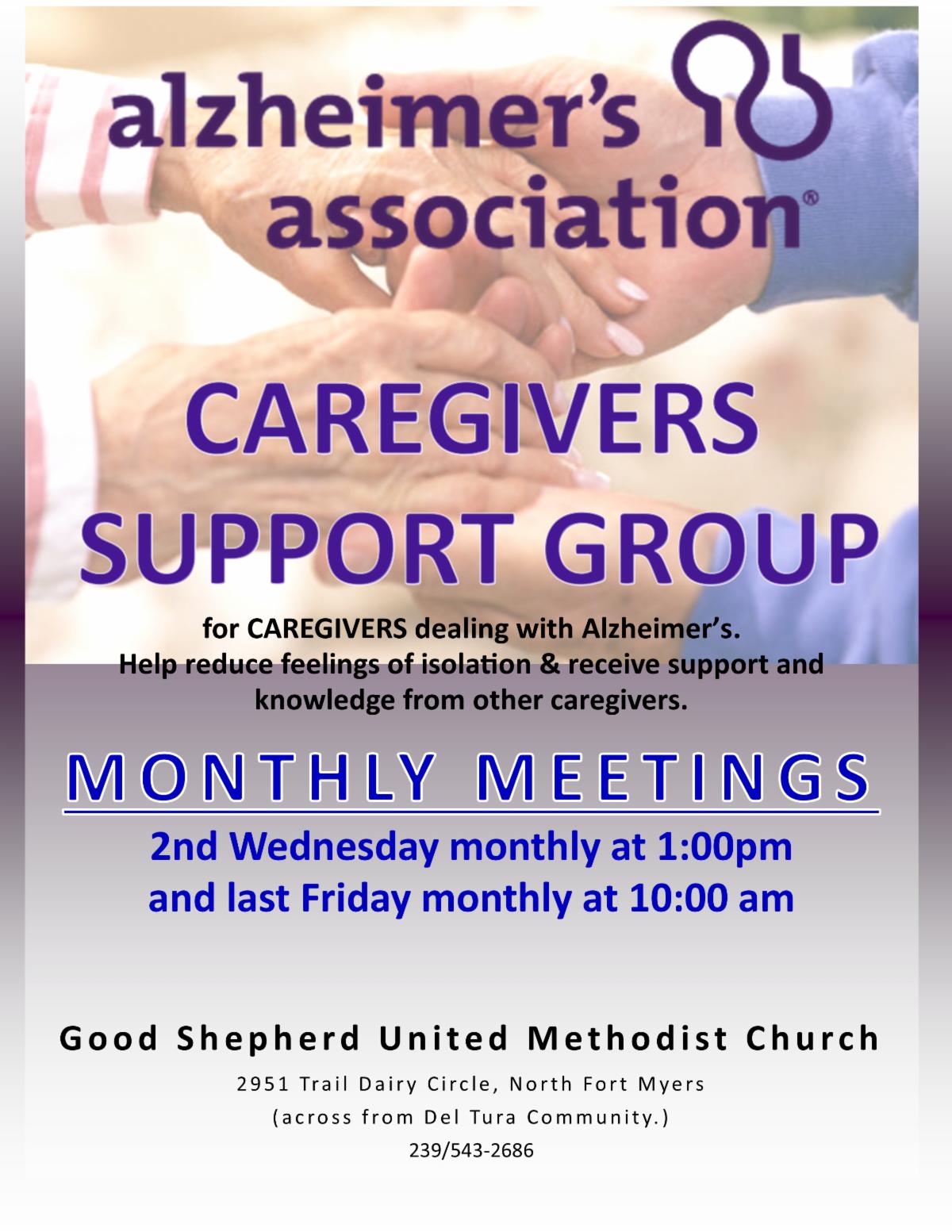 alzheimer's association®

CAREGIVERS SUPPORT GROUP

for CAREGIVERS dealing with Alzheimer's.
Help reduce feelings of isolation & receive support and knowledge from other caregivers.

MONTHLY MEETINGS

2nd Wednesday monthly at 1:00pm
and last Friday monthly at 10:00 am

Good Shepherd United Methodist Church

2951 Trail Dairy Circle, North Fort Myers
(across from Del Tura Community.)
239/543-2686